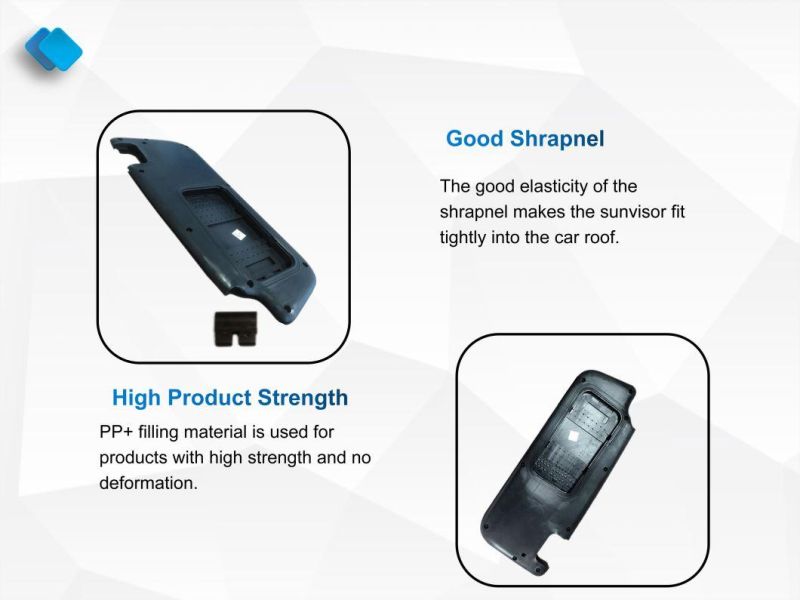 Good Shrapnel

The good elasticity of the shrapnel makes the sunvisor fit tightly into the car roof.

High Product Strength

PP+ filling material is used for products with high strength and no deformation.